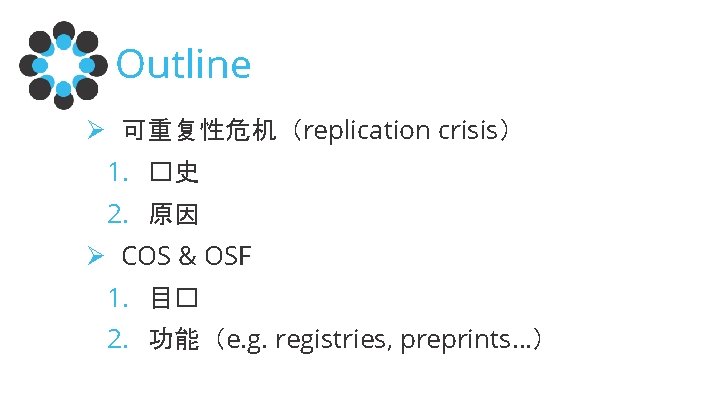 Outline

➢ 可重复性危机（replication crisis）

1. 口史
2. 原因

➢ COS & OSF

1. 目口
2. 功能（e.g. registries, preprints…）